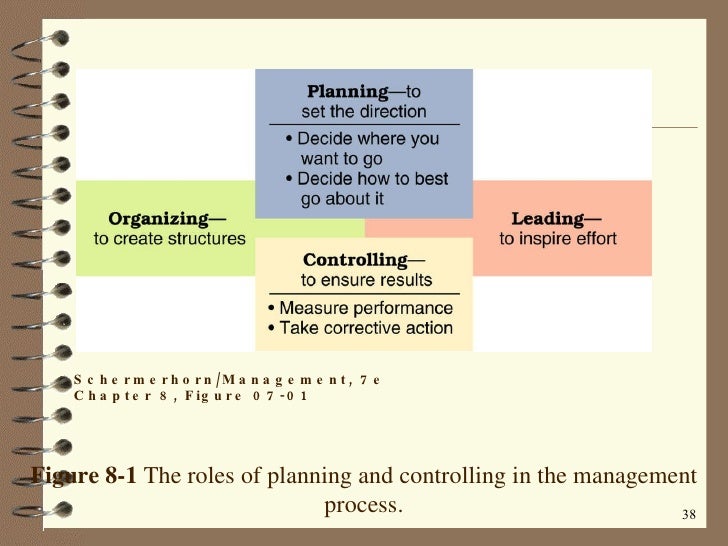 Planning—to set the direction

• Decide where you want to go
• Decide how to best go about it

Organizing— to create structures

Leading— to inspire effort

Controlling— to ensure results

• Measure performance
• Take corrective action

Schermerhorn/Management, 7e
Chapter 8, Figure 07-01

Figure 8-1 The roles of planning and controlling in the management process.

38